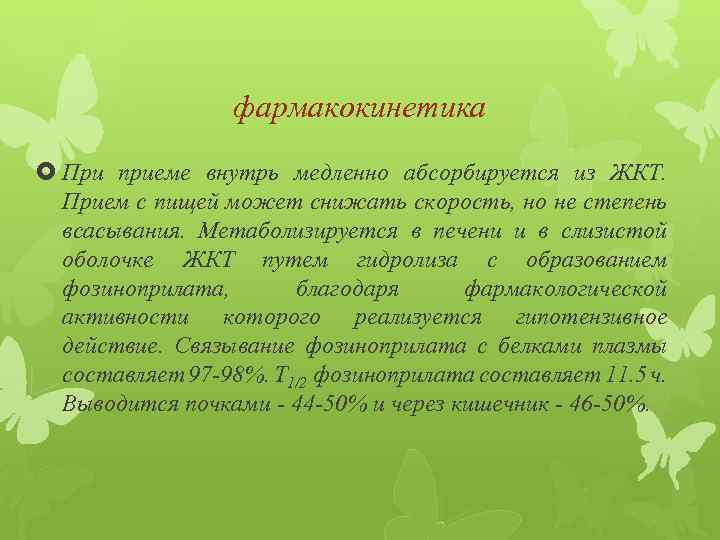 фармакокинетика

При приеме внутрь медленно абсорбируется из ЖКТ. Прием с пищей может снижать скорость, но не степень всасывания. Метаболизируется в печени и в слизистой оболочке ЖКТ путем гидролиза с образованием фозиноприлата, благодаря фармакологической активности которого реализуется гипотензивное действие. Связывание фозиноприлата с белками плазмы составляет 97-98%. $T_{1/2}$ фозиноприлата составляет 11.5 ч. Выводится почками - 44-50% и через кишечник - 46-50%.